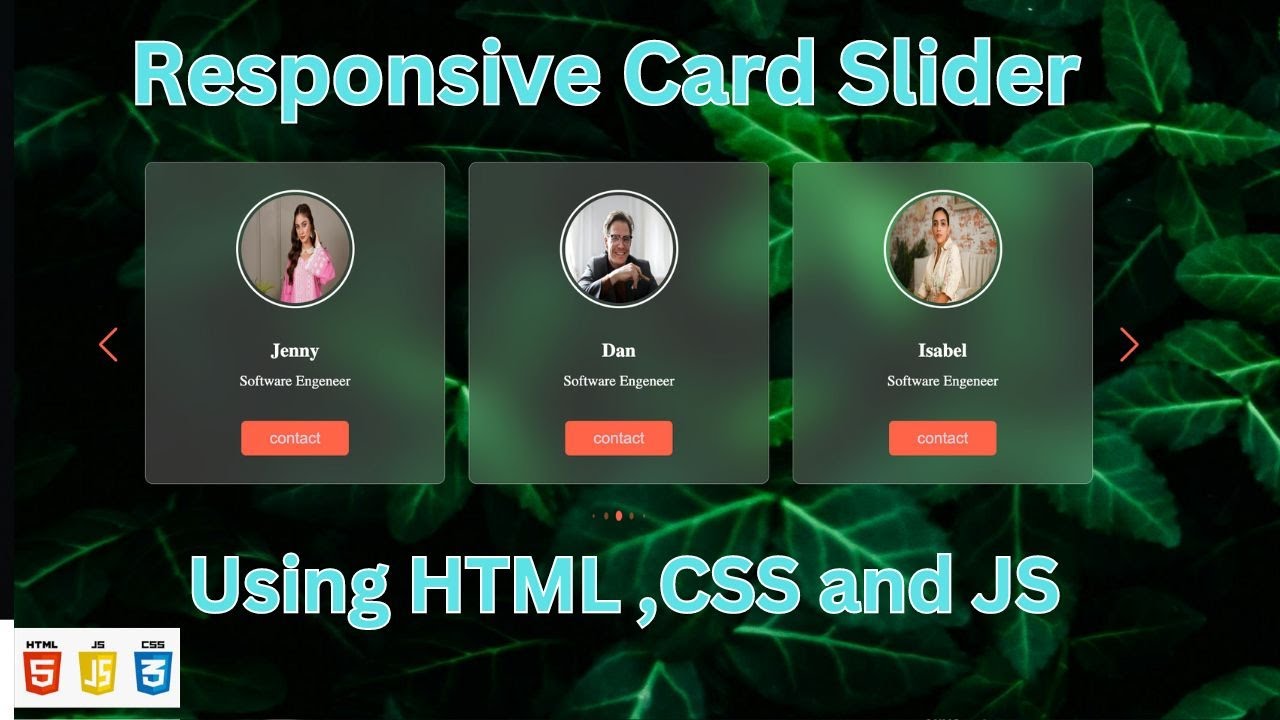 Responsive Card Slider

Jenny
Software Engeneer
contact

Dan
Software Engeneer
contact

Isabel
Software Engeneer
contact

Using HTML ,CSS and JS

HTML 5 JS JS CSS 3